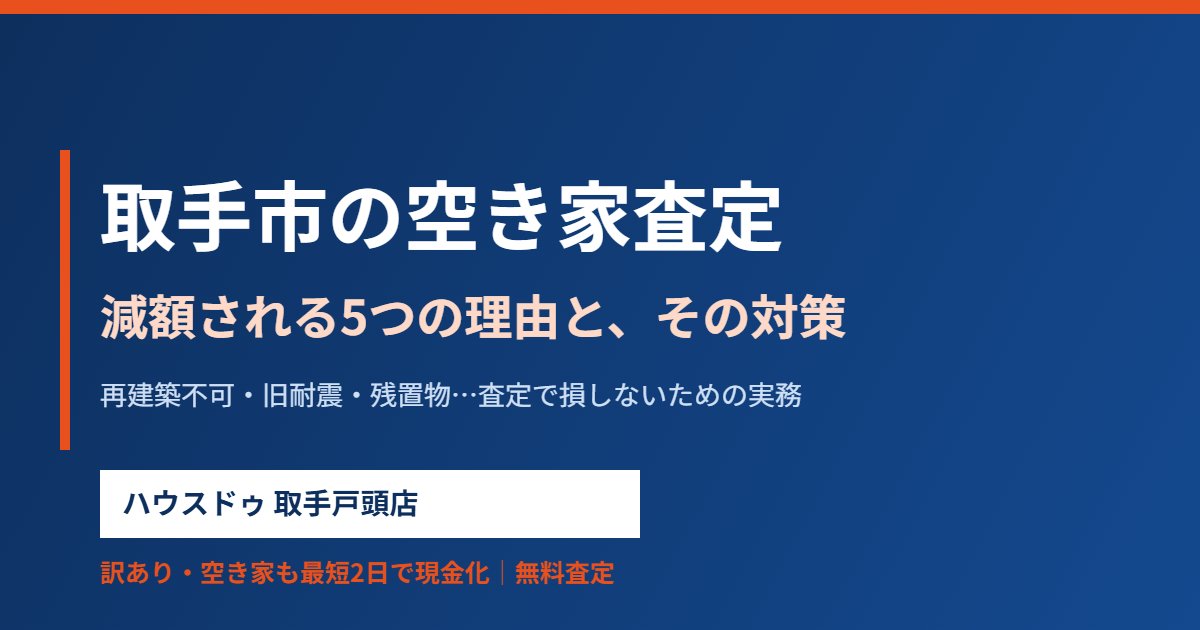 取手市の空き家査定

減額される5つの理由と、その対策

再建築不可・旧耐震・残置物…査定で損しないための実務

ハウスドゥ 取手戸頭店

訳あり・空き家も最短2日で現金化｜無料査定